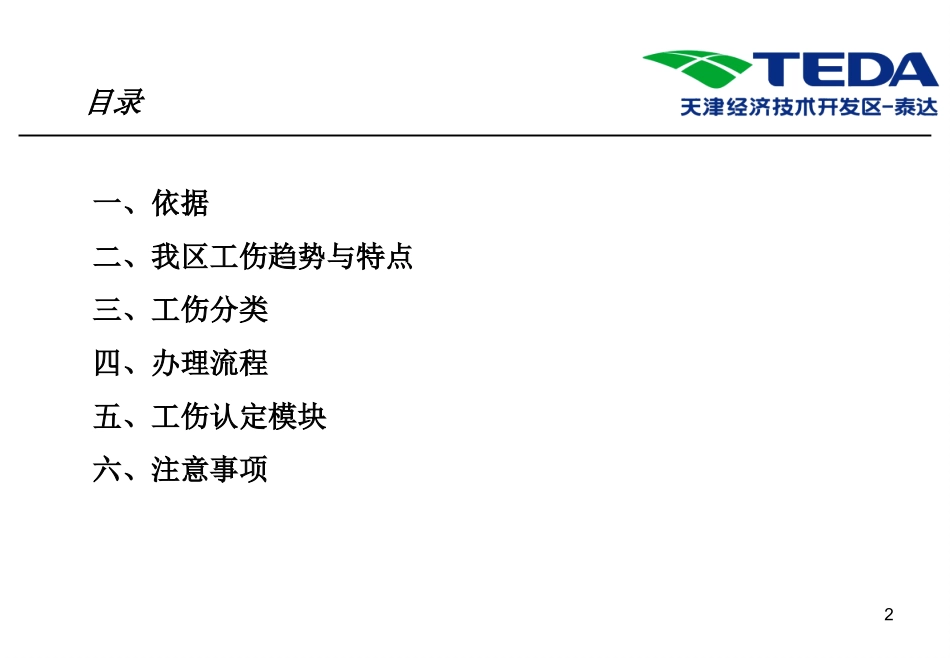 目录

TEDA
天津经济技术开发区-泰达

一、依据

二、我区工伤趋势与特点

三、工伤分类

四、办理流程

五、工伤认定模块

六、注意事项

2